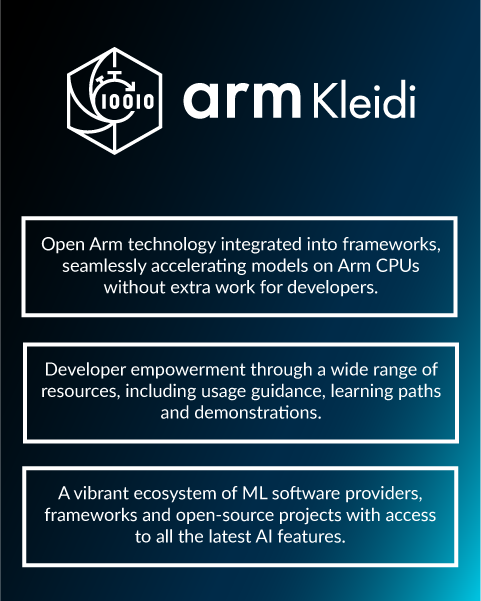 10010

arm Kleidi

Open Arm technology integrated into frameworks, seamlessly accelerating models on Arm CPUs without extra work for developers.

Developer empowerment through a wide range of resources, including usage guidance, learning paths and demonstrations.

A vibrant ecosystem of ML software providers, frameworks and open-source projects with access to all the latest AI features.